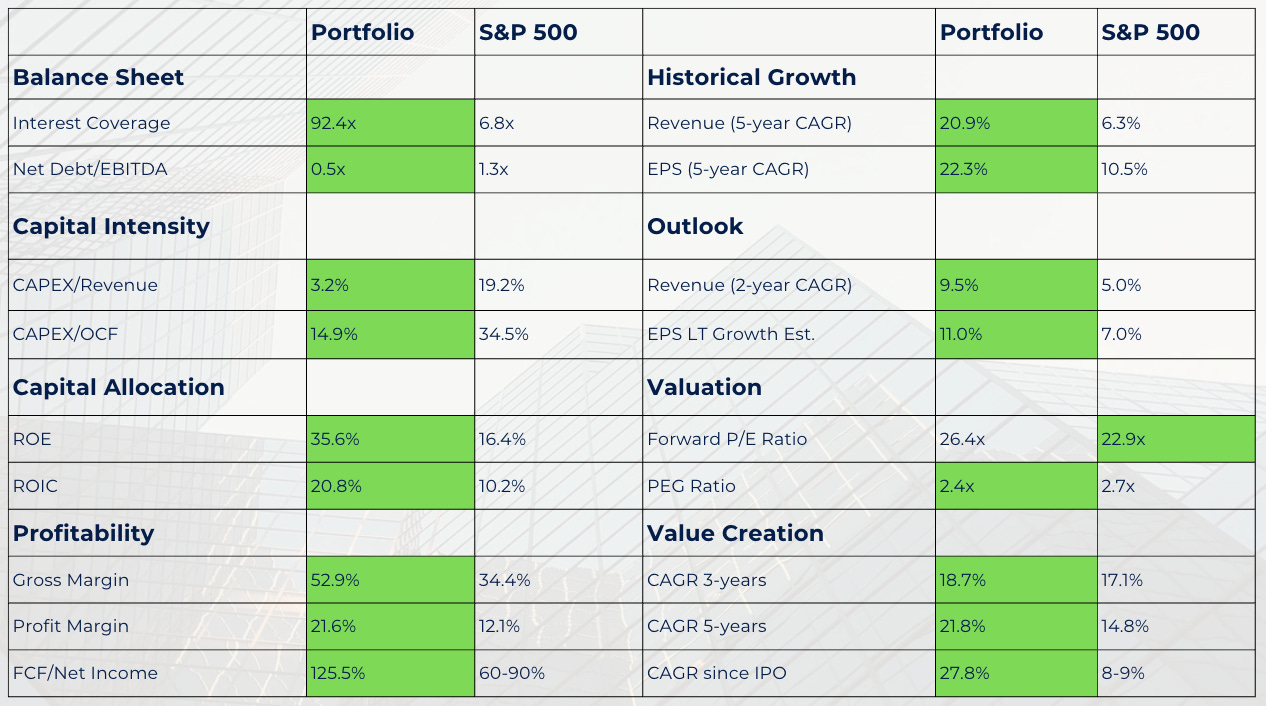 | | Portfolio | S&P 500 | | Portfolio | S&P 500 |
|---|---|---|---|---|---|
| Balance Sheet | | | Historical Growth | | |
| Interest Coverage | 92.4x | 6.8x | Revenue (5-year CAGR) | 20.9% | 6.3% |
| Net Debt/EBITDA | 0.5x | 1.3x | EPS (5-year CAGR) | 22.3% | 10.5% |
| Capital Intensity | | | Outlook | | |
| CAPEX/Revenue | 3.2% | 19.2% | Revenue (2-year CAGR) | 9.5% | 5.0% |
| CAPEX/OCF | 14.9% | 34.5% | EPS LT Growth Est. | 11.0% | 7.0% |
| Capital Allocation | | | Valuation | | |
| ROE | 35.6% | 16.4% | Forward P/E Ratio | 26.4x | 22.9x |
| ROIC | 20.8% | 10.2% | PEG Ratio | 2.4x | 2.7x |
| Profitability | | | Value Creation | | |
| Gross Margin | 52.9% | 34.4% | CAGR 3-years | 18.7% | 17.1% |
| Profit Margin | 21.6% | 12.1% | CAGR 5-years | 21.8% | 14.8% |
| FCF/Net Income | 125.5% | 60-90% | CAGR since IPO | 27.8% | 8-9% |